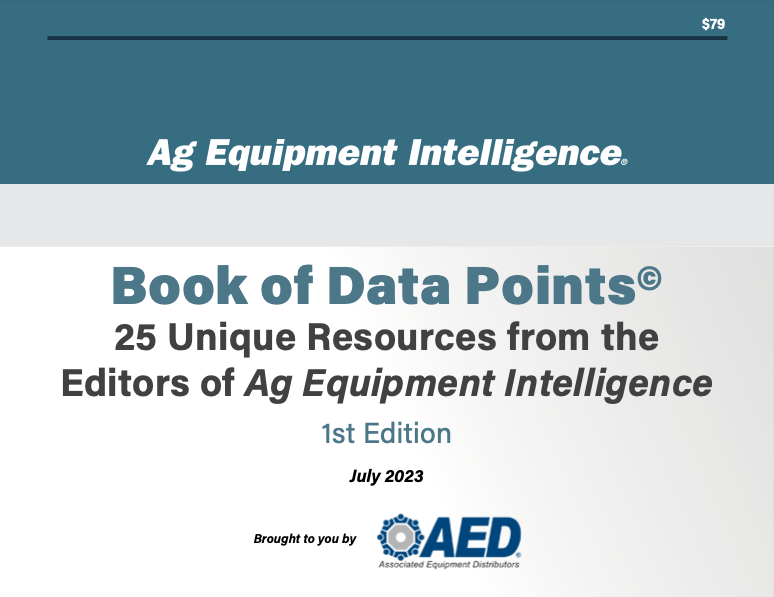 $79

Ag Equipment Intelligence®

Book of Data Points©
25 Unique Resources from the Editors of Ag Equipment Intelligence

1st Edition

July 2023

Brought to you by AED® Associated Equipment Distributors